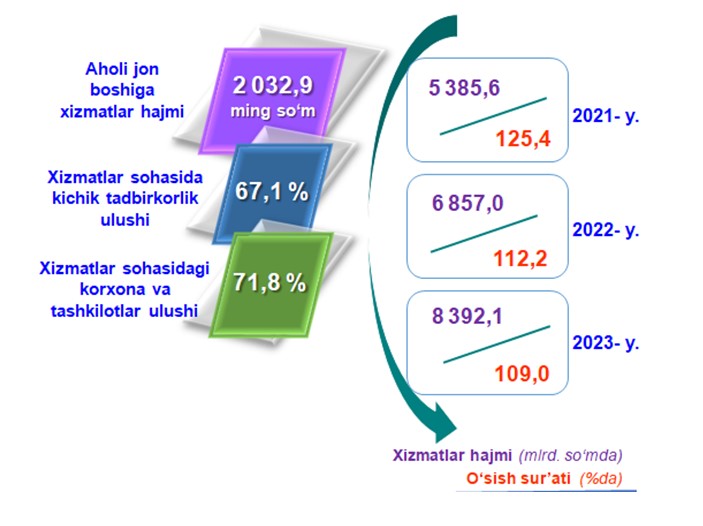 Aholi jon boshiga xizmatlar hajmi

2 032,9 ming so‘m

Xizmatlar sohasida kichik tadbirkorlik ulushi

67,1 %

Xizmatlar sohasidagi korxona va tashkilotlar ulushi

71,8 %

5 385,6

125,4

2021- y.

6 857,0

112,2

2022- y.

8 392,1

109,0

2023- y.

Xizmatlar hajmi (mlrd. so‘mda)

O‘sish sur’ati (%da)